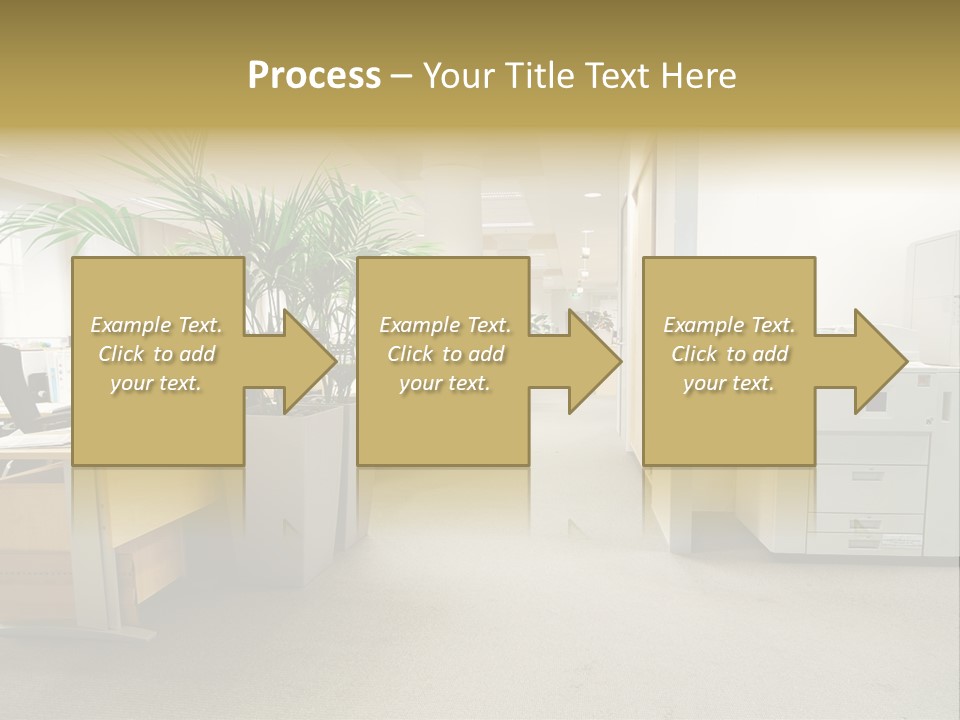 Process – Your Title Text Here

Example Text. Click to add your text.

Example Text. Click to add your text.

Example Text. Click to add your text.